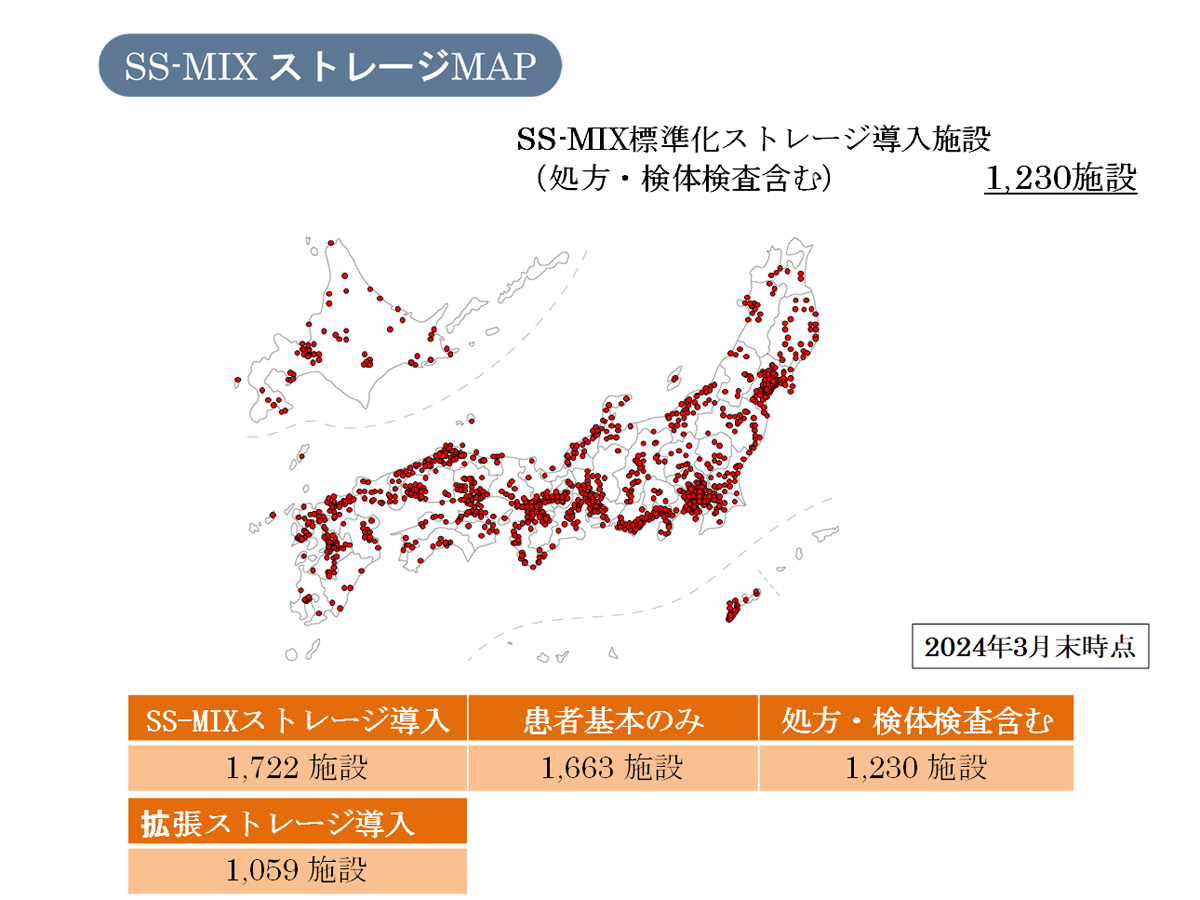 SS-MIX ストレージMAP

SS-MIX標準化ストレージ導入施設
（処方・検体検査含む）　1,230施設

2024年3月末時点

| SS-MIXストレージ導入 | 患者基本のみ | 処方・検体検査含む |
|---|---|---|
| 1,722 施設 | 1,663 施設 | 1,230 施設 |

| 拡張ストレージ導入 |
|---|
| 1,059 施設 |